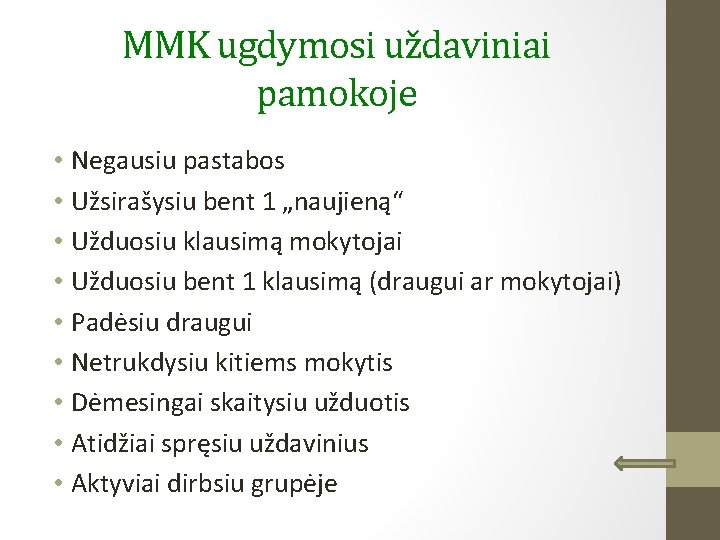 MMK ugdymosi uždaviniai pamokoje

• Negausiu pastabos
• Užsirašysiu bent 1 „naujieną“
• Užduosiu klausimą mokytojai
• Užduosiu bent 1 klausimą (draugui ar mokytojai)
• Padėsiu draugui
• Netrukdysiu kitiems mokytis
• Dėmesingai skaitysiu užduotis
• Atidžiai spręsiu uždavinius
• Aktyviai dirbsiu grupėje